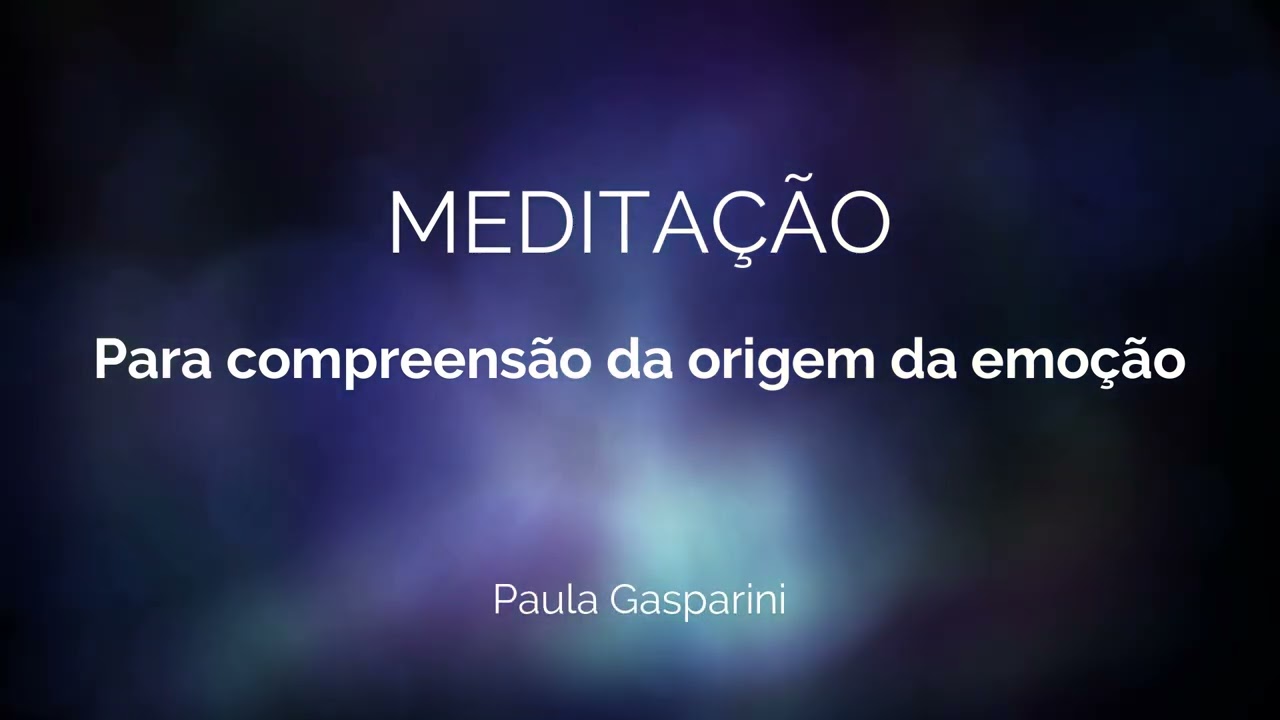 MEDITAÇÃO

Para compreensão da origem da emoção

Paula Gasparini